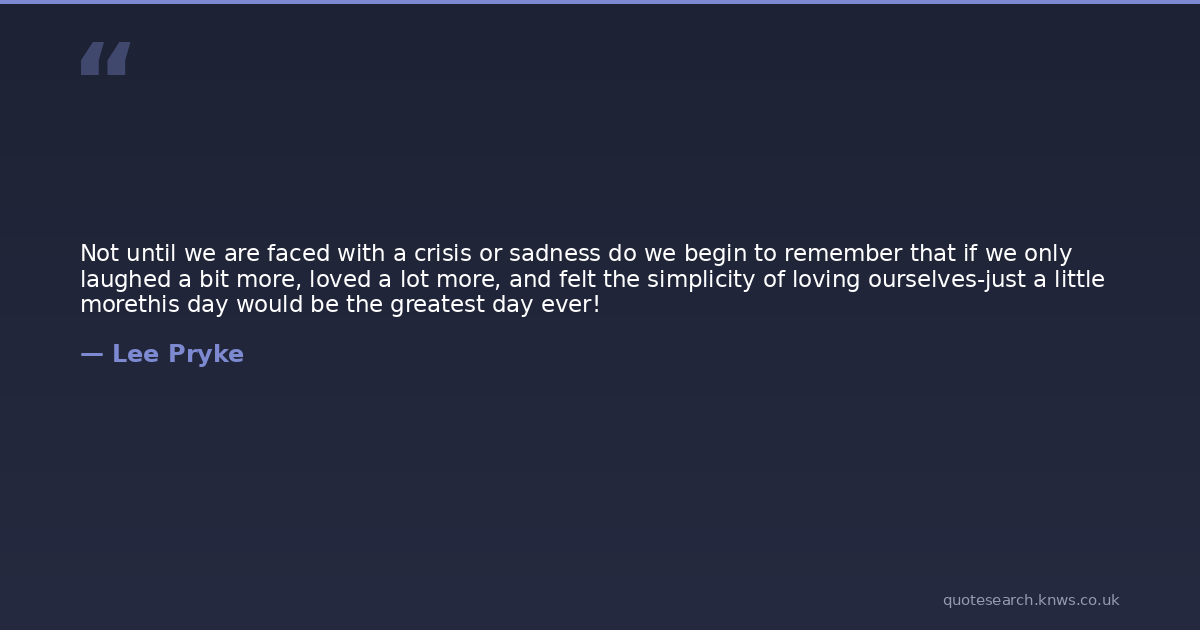 “

Not until we are faced with a crisis or sadness do we begin to remember that if we only laughed a bit more, loved a lot more, and felt the simplicity of loving ourselves-just a little morethis day would be the greatest day ever!

— Lee Pryke

quotesearch.knws.co.uk